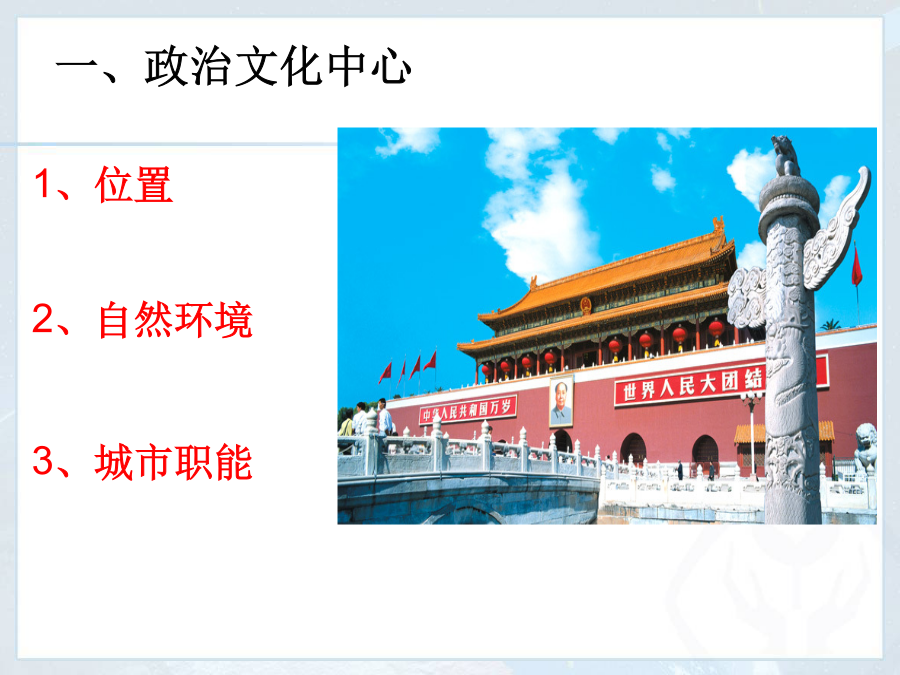 一、政治文化中心

1、位置

2、自然环境

3、城市职能

中华人民共和国万岁

世界人民大团结